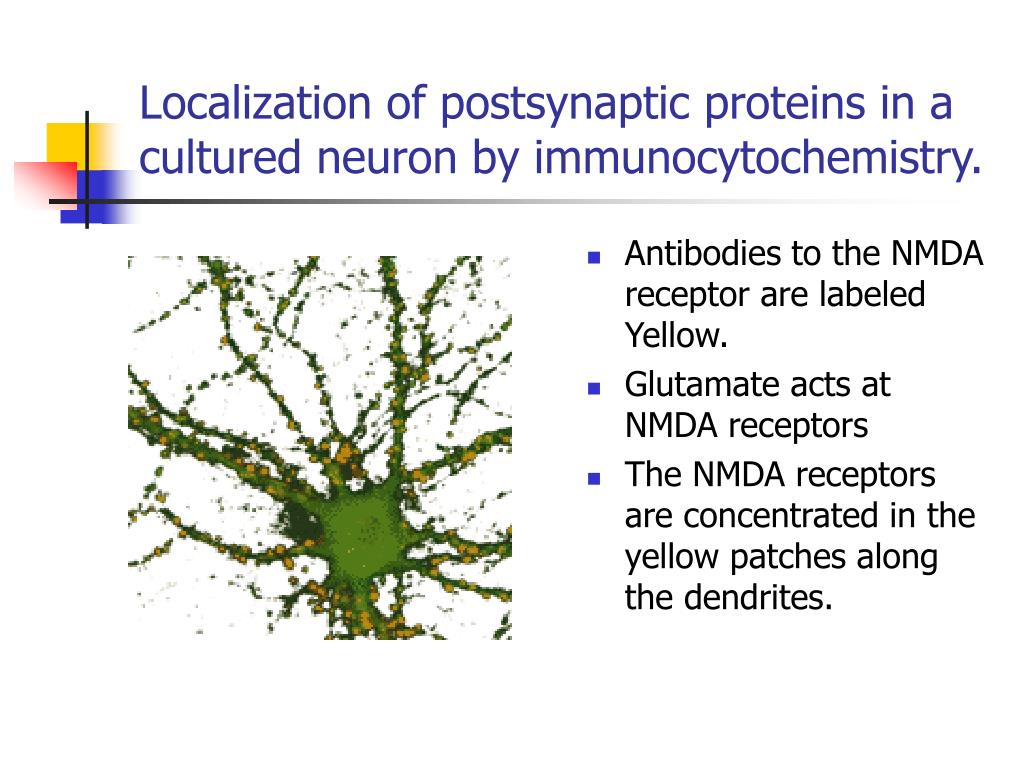 Localization of postsynaptic proteins in a cultured neuron by immunocytochemistry.

- Antibodies to the NMDA receptor are labeled Yellow.
- Glutamate acts at NMDA receptors
- The NMDA receptors are concentrated in the yellow patches along the dendrites.